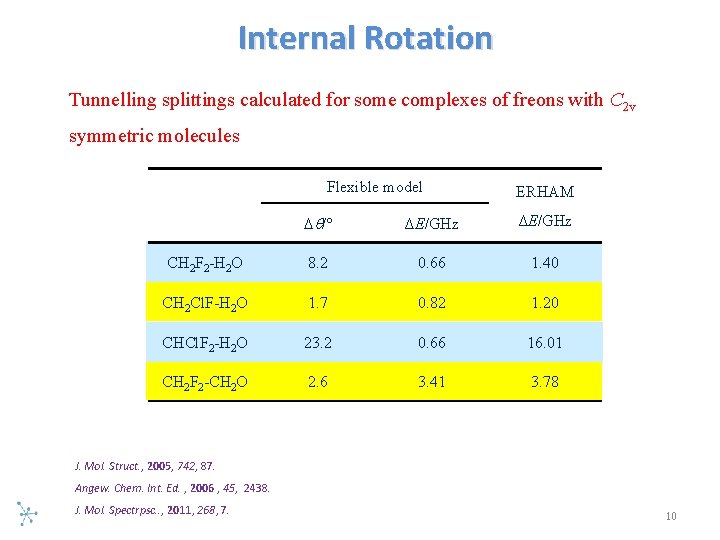 Internal Rotation

Tunnelling splittings calculated for some complexes of freons with $C_{2v}$ symmetric molecules

| | Flexible model $\Delta\theta/°$ | Flexible model $\Delta E$/GHz | ERHAM $\Delta E$/GHz |
|---|---|---|---|
| $CH_2F_2$-$H_2O$ | 8.2 | 0.66 | 1.40 |
| $CH_2ClF$-$H_2O$ | 1.7 | 0.82 | 1.20 |
| $CHClF_2$-$H_2O$ | 23.2 | 0.66 | 16.01 |
| $CH_2F_2$-$CH_2O$ | 2.6 | 3.41 | 3.78 |

J. Mol. Struct., 2005, 742, 87.
Angew. Chem. Int. Ed. , 2006 , 45, 2438.
J. Mol. Spectrpsc.., 2011, 268, 7.

10